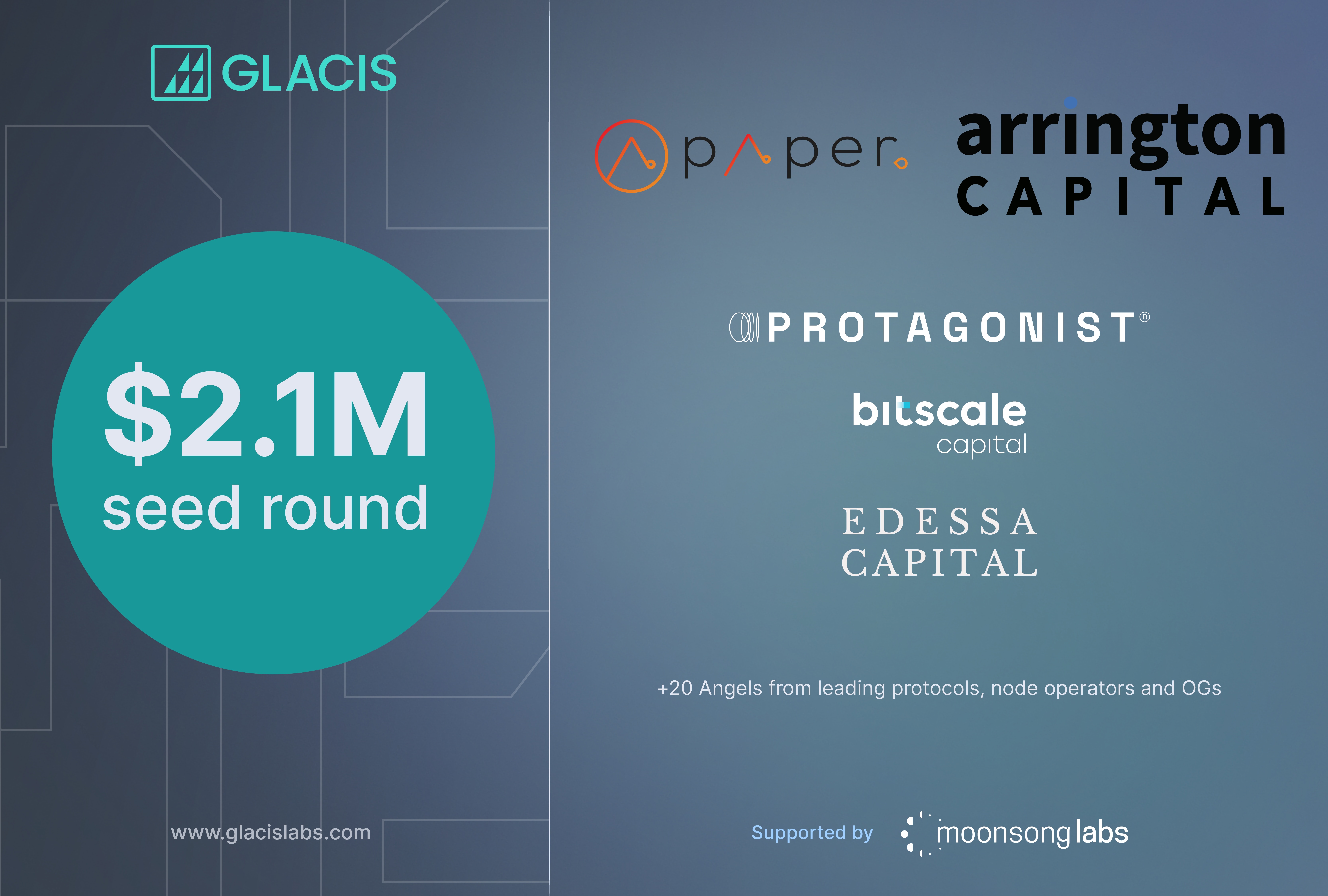 GLACIS

$2.1M
seed round

www.glacislabs.com

paper

arrington
CAPITAL

PROTAGONIST®

bitscale
capital

EDESSA
CAPITAL

+20 Angels from leading protocols, node operators and OGs

Supported by moonsong labs